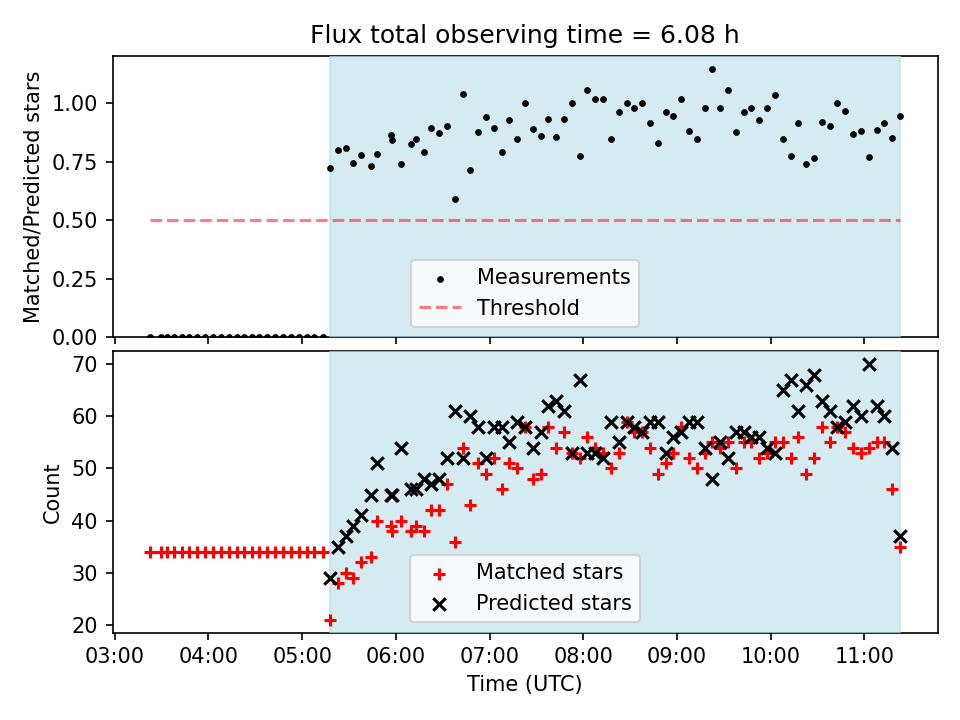 Flux total observing time = 6.08 h

Matched/Predicted stars

1.00
0.75
0.50
0.25
0.00

Measurements
Threshold

Count

70
60
50
40
30
20

Matched stars
Predicted stars

03:00 04:00 05:00 06:00 07:00 08:00 09:00 10:00 11:00

Time (UTC)